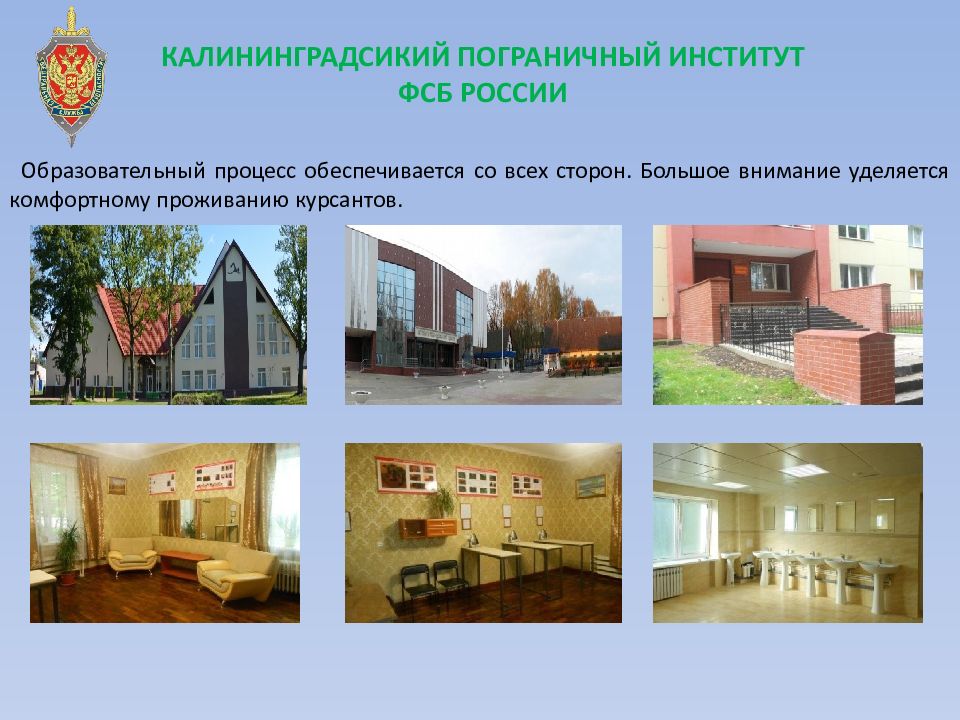 КАЛИНИНГРАДСИКИЙ ПОГРАНИЧНЫЙ ИНСТИТУТ ФСБ РОССИИ

Образовательный процесс обеспечивается со всех сторон. Большое внимание уделяется комфортному проживанию курсантов.